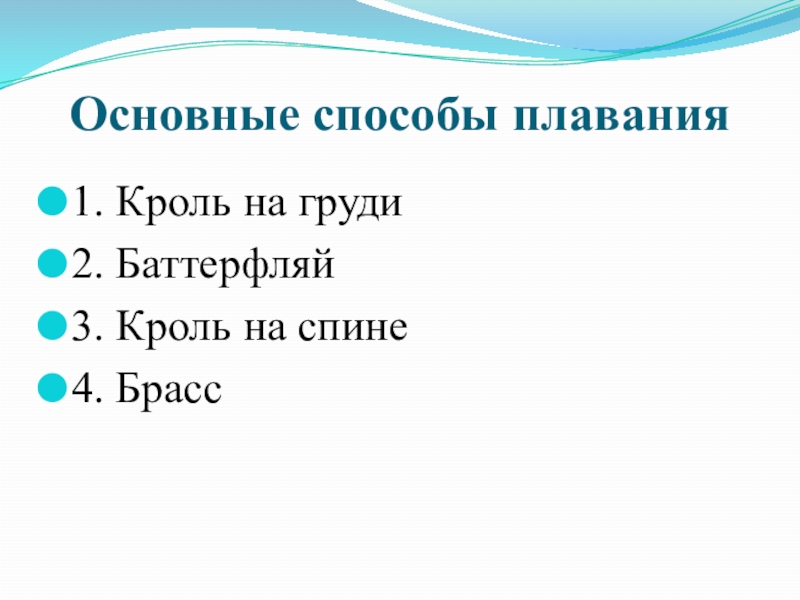 Основные способы плавания

1. Кроль на груди
2. Баттерфляй
3. Кроль на спине
4. Брасс